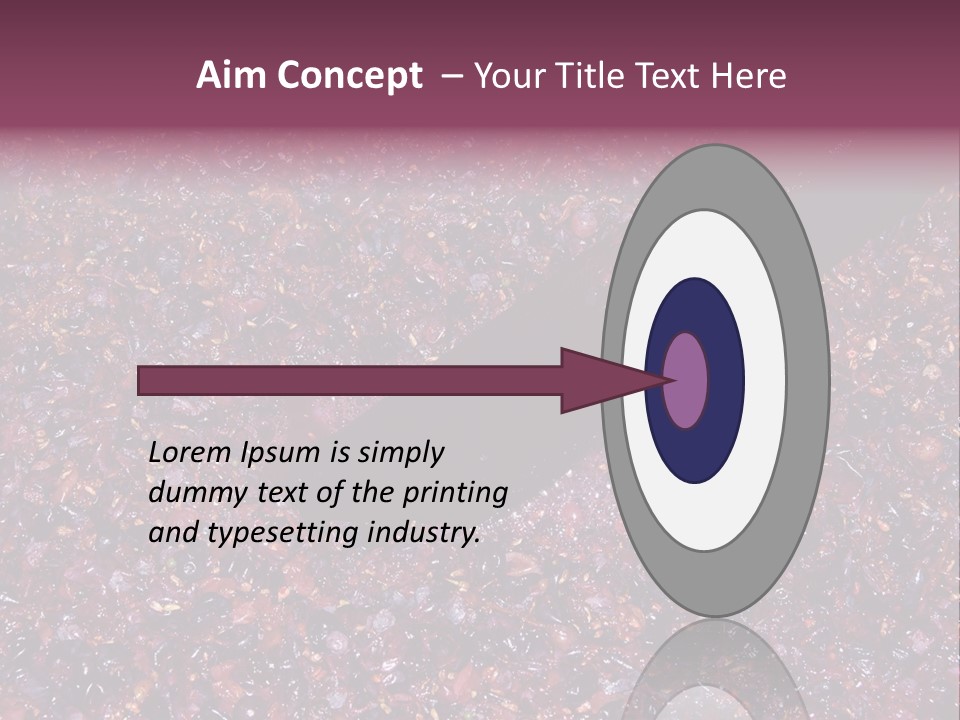 Aim Concept – Your Title Text Here

Lorem Ipsum is simply dummy text of the printing and typesetting industry.